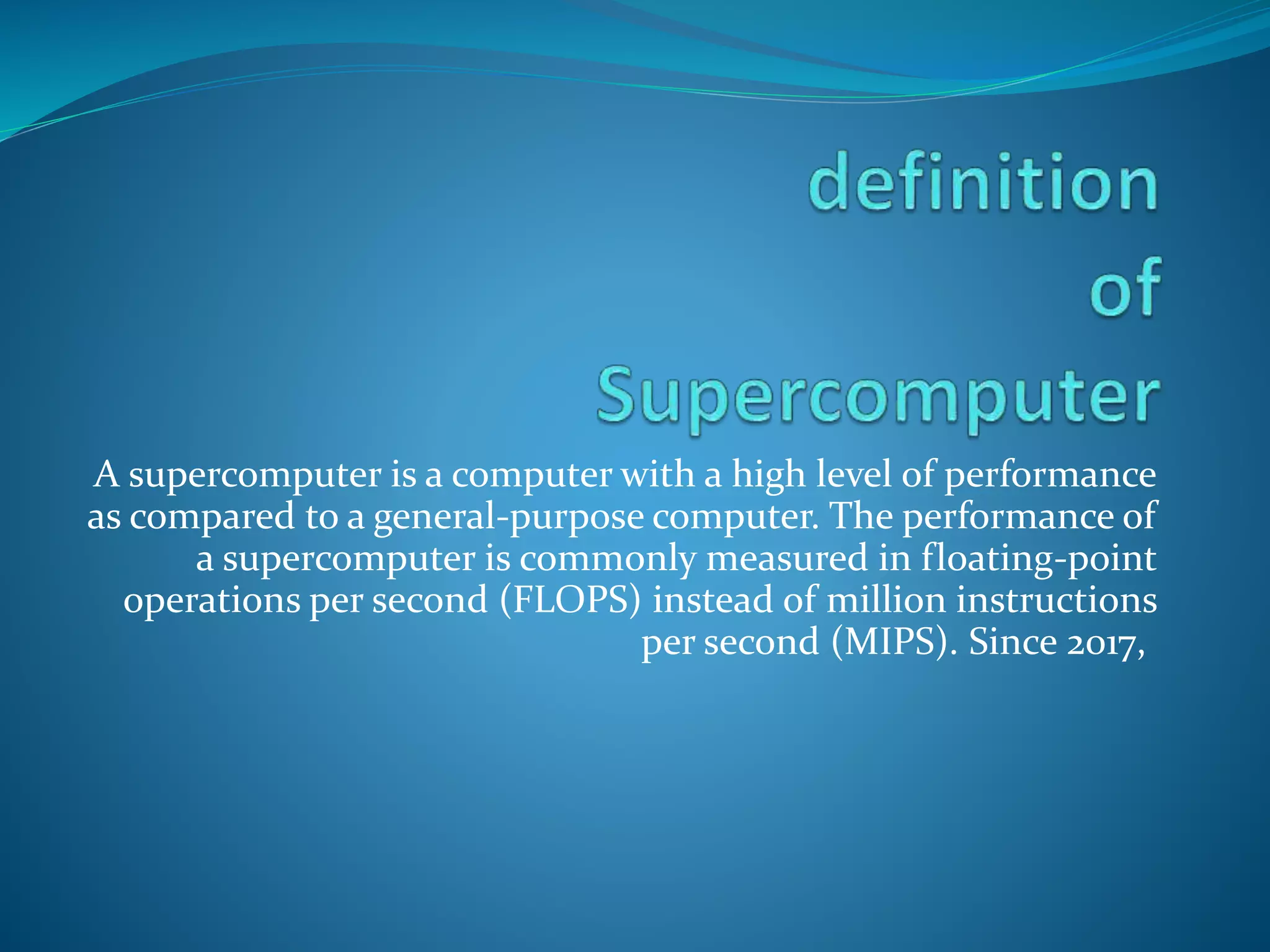 definition of Supercomputer

A supercomputer is a computer with a high level of performance as compared to a general-purpose computer. The performance of a supercomputer is commonly measured in floating-point operations per second (FLOPS) instead of million instructions per second (MIPS). Since 2017,